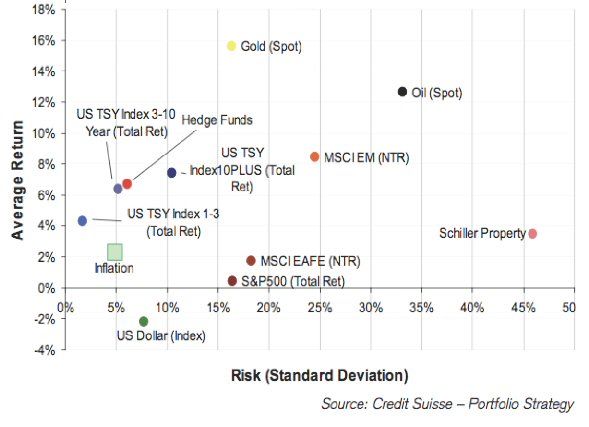 18%
16%
14%
12%
10%
8%
6%
4%
2%
0%
-2%
-4%

Average Return

Gold (Spot)
Oil (Spot)
US TSY Index 3-10 Year (Total Ret)
Hedge Funds
US TSY Index10PLUS (Total Ret)
MSCI EM (NTR)
US TSY Index 1-3 (Total Ret)
Schiller Property
Inflation
MSCI EAFE (NTR)
S&P500 (Total Ret)
US Dollar (Index)

0% 5% 10% 15% 20% 25% 30% 35% 40% 45% 50

Risk (Standard Deviation)

Source: Credit Suisse – Portfolio Strategy